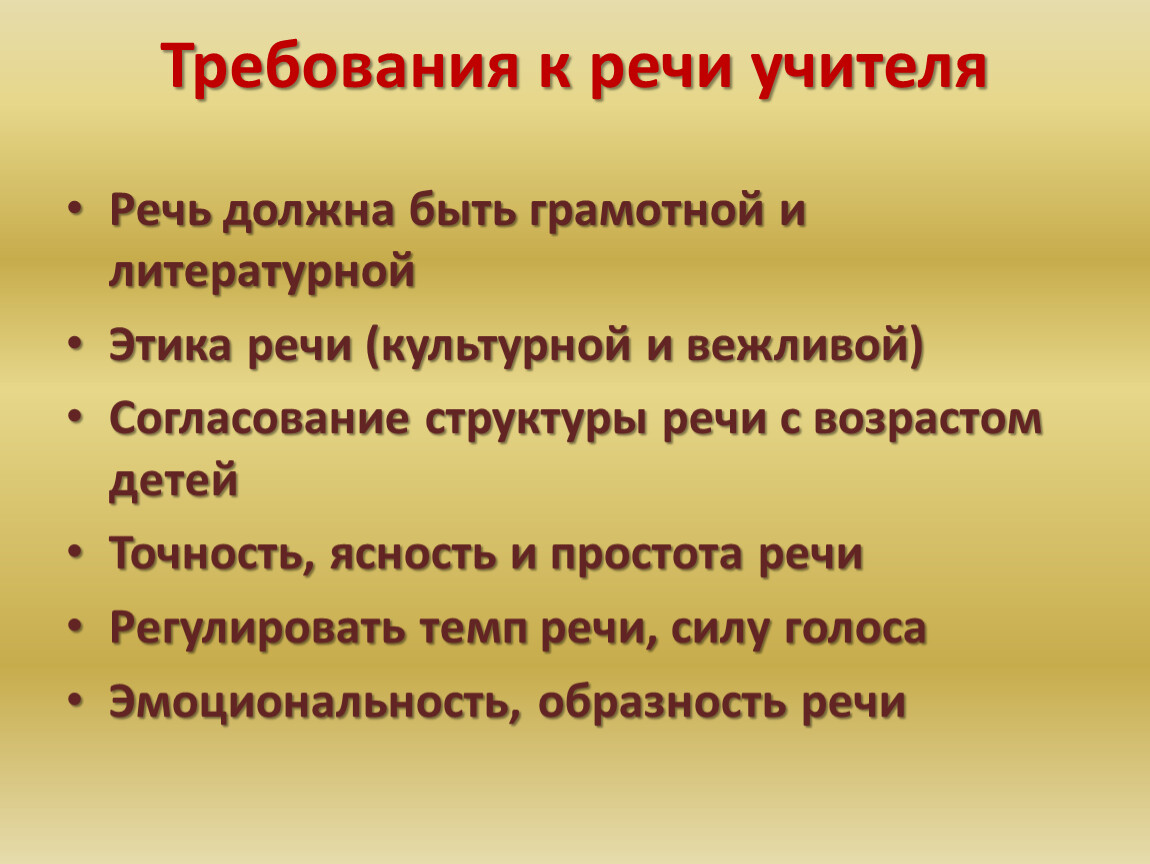 Требования к речи учителя

• Речь должна быть грамотной и литературной
• Этика речи (культурной и вежливой)
• Согласование структуры речи с возрастом детей
• Точность, ясность и простота речи
• Регулировать темп речи, силу голоса
• Эмоциональность, образность речи